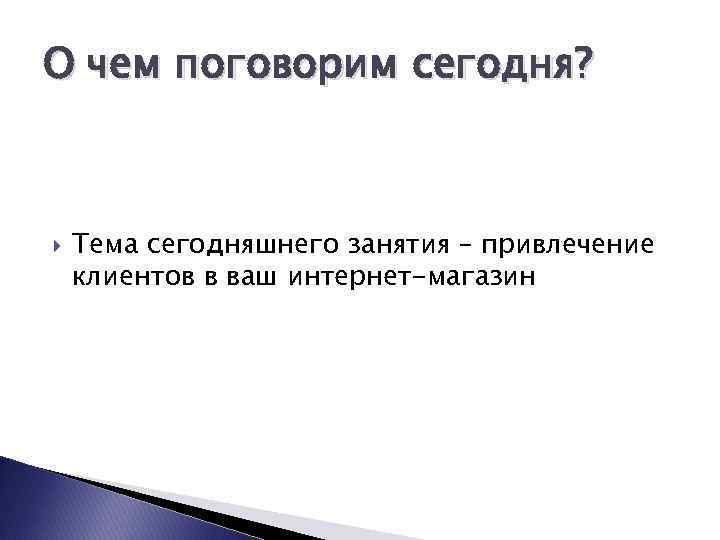 О чем поговорим сегодня?

Тема сегодняшнего занятия – привлечение клиентов в ваш интернет-магазин